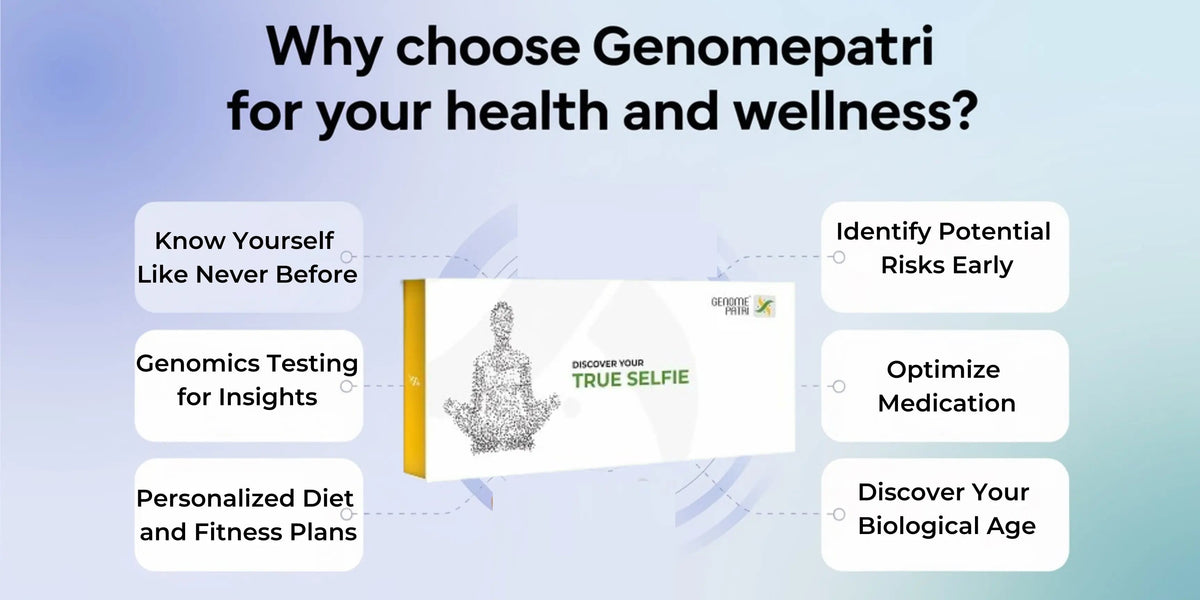 Why choose Genomepatri for your health and wellness?

Know Yourself Like Never Before

Genomics Testing for Insights

Personalized Diet and Fitness Plans

GENOME PATRI

DISCOVER YOUR
TRUE SELFIE

Identify Potential Risks Early

Optimize Medication

Discover Your Biological Age